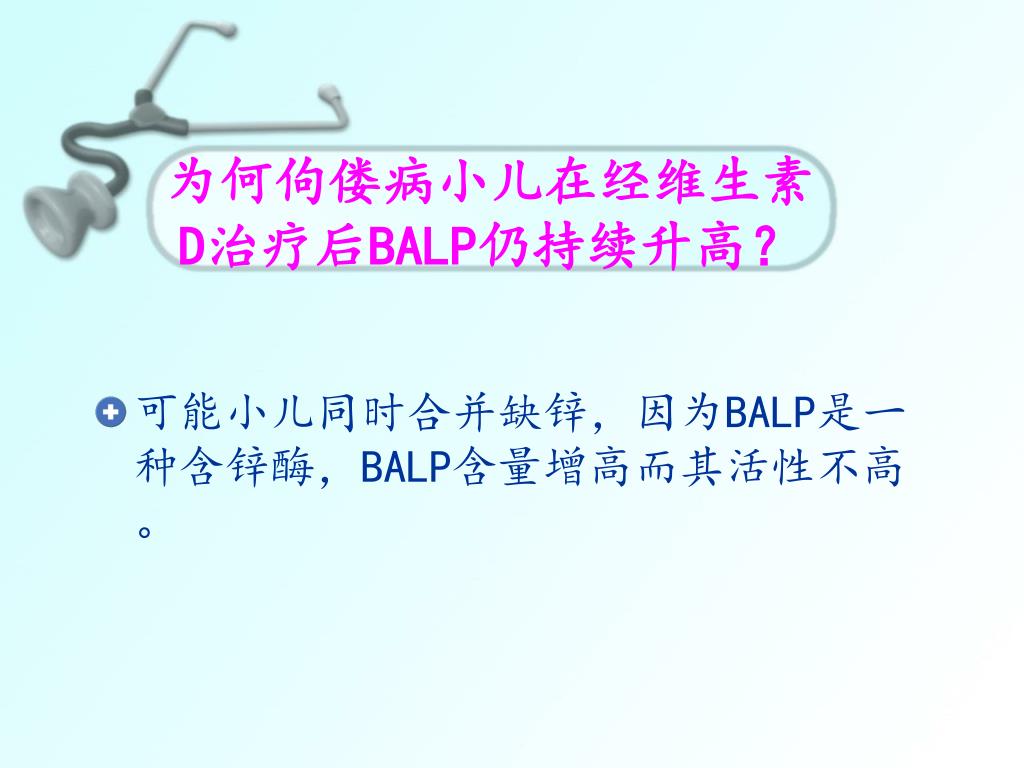 为何佝偻病小儿在经维生素D治疗后BALP仍持续升高？

可能小儿同时合并缺锌，因为BALP是一种含锌酶，BALP含量增高而其活性不高。